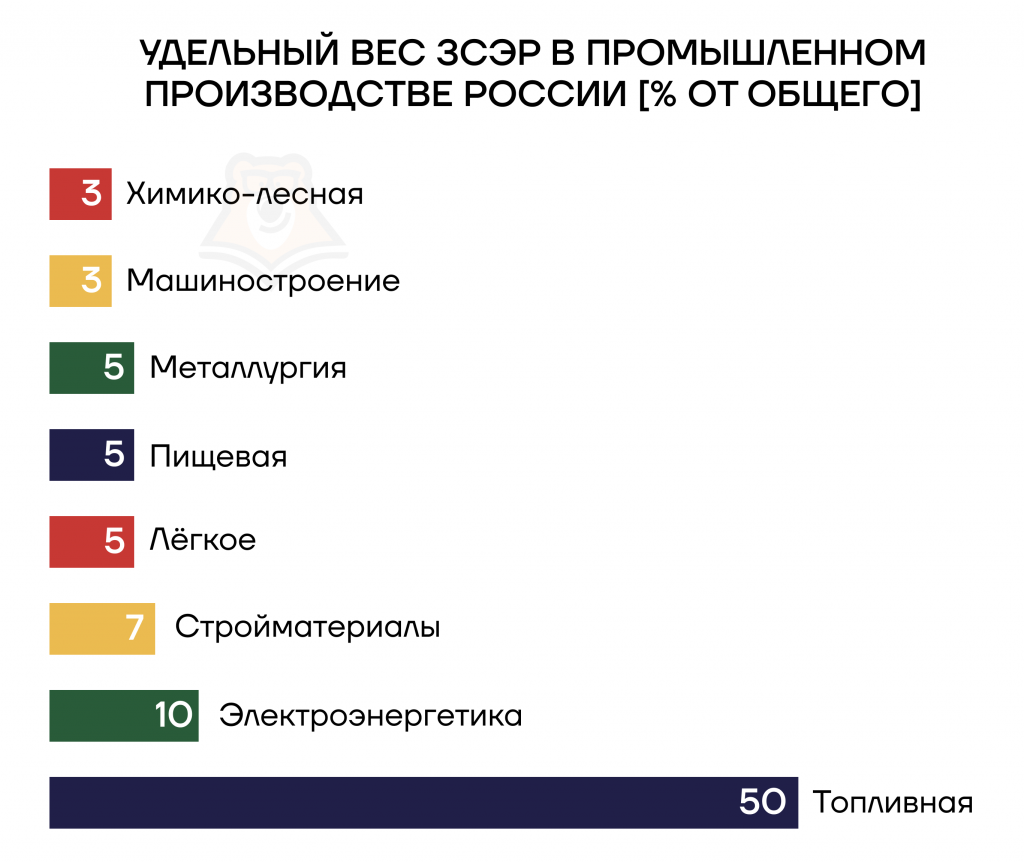 УДЕЛЬНЫЙ ВЕС ЗСЭР В ПРОМЫШЛЕННОМ ПРОИЗВОДСТВЕ РОССИИ [% ОТ ОБЩЕГО]

3 Химико-лесная

3 Машиностроение

5 Металлургия

5 Пищевая

5 Лёгкое

7 Стройматериалы

10 Электроэнергетика

50 Топливная